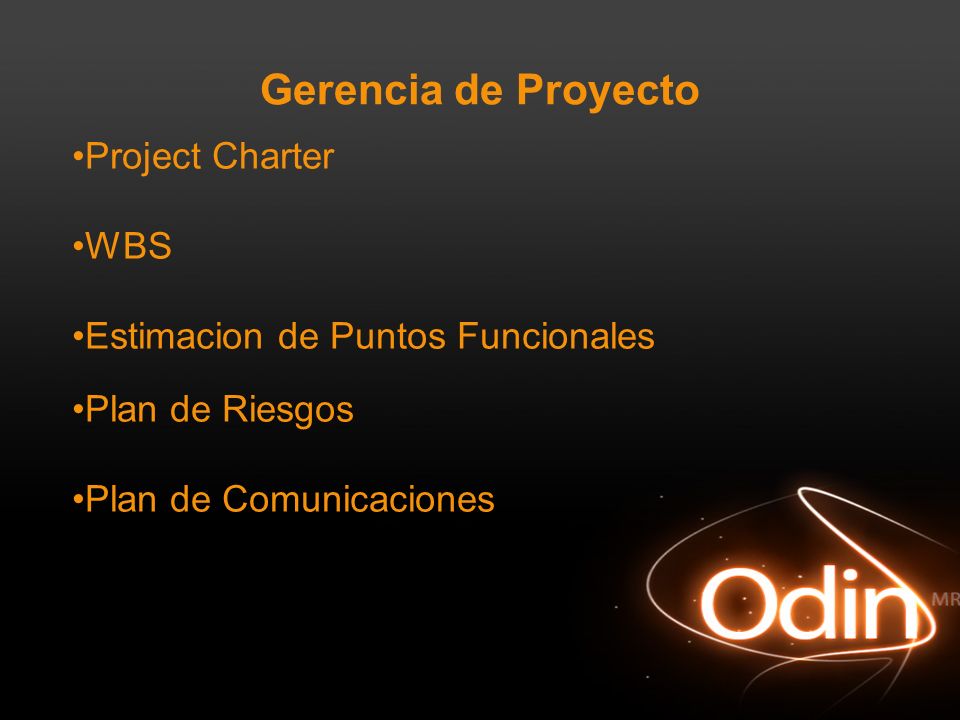 Gerencia de Proyecto

•Project Charter

•WBS

•Estimacion de Puntos Funcionales

•Plan de Riesgos

•Plan de Comunicaciones

Odin MR